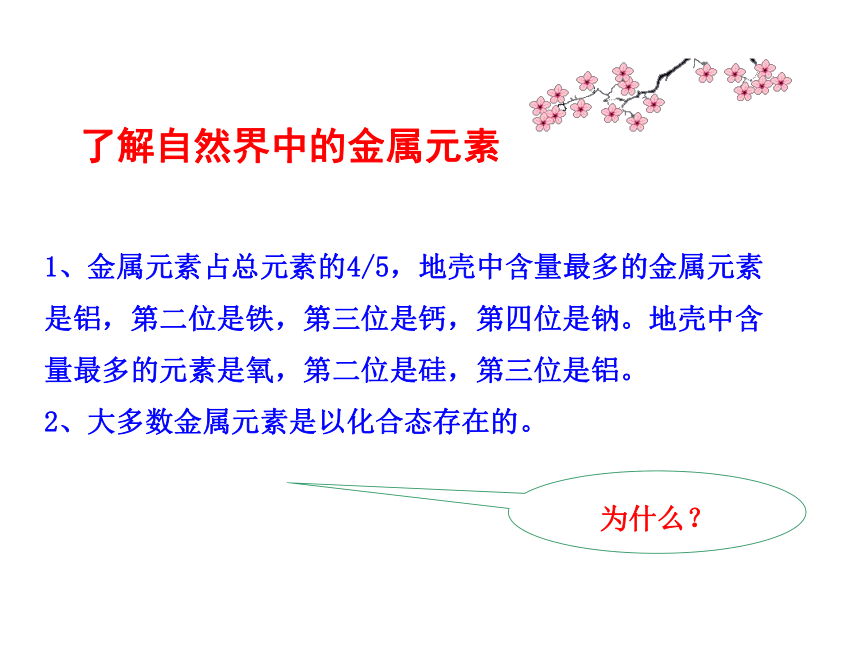 了解自然界中的金属元素

1、金属元素占总元素的4/5，地壳中含量最多的金属元素是铝，第二位是铁，第三位是钙，第四位是钠。地壳中含量最多的元素是氧，第二位是硅，第三位是铝。
2、大多数金属元素是以化合态存在的。

为什么？